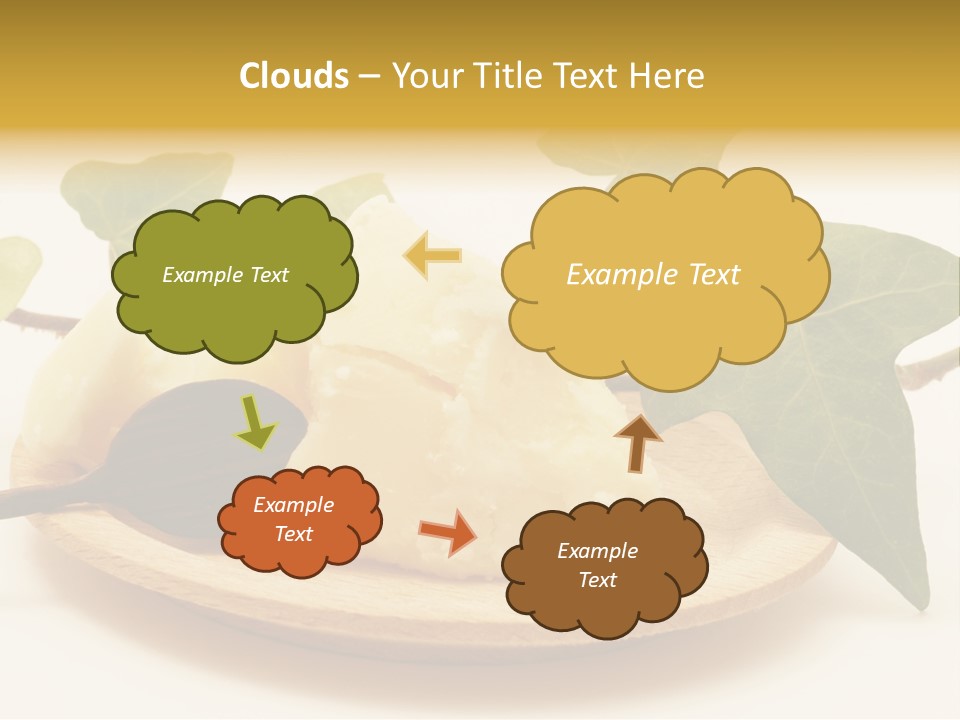 Clouds – Your Title Text Here

Example Text

Example Text

Example Text

Example Text